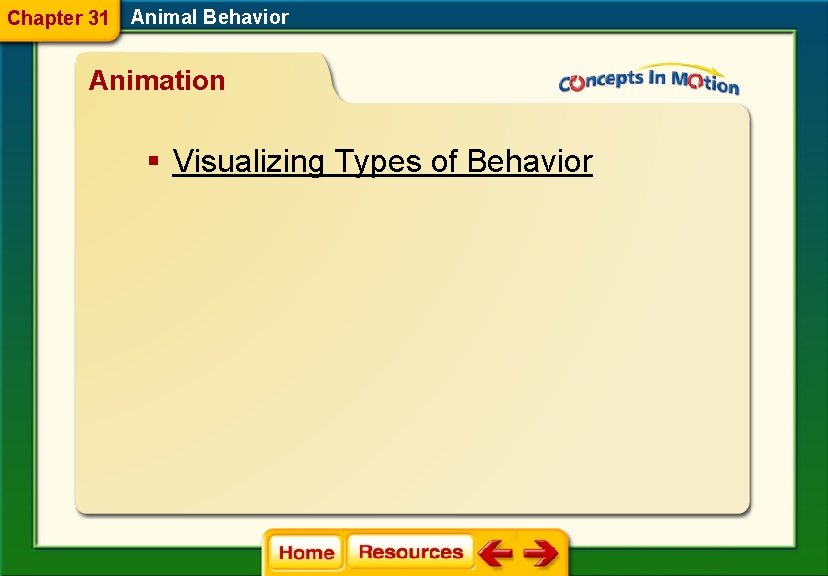 Chapter 31 Animal Behavior

Animation

Concepts In Motion

▪ Visualizing Types of Behavior

Home Resources